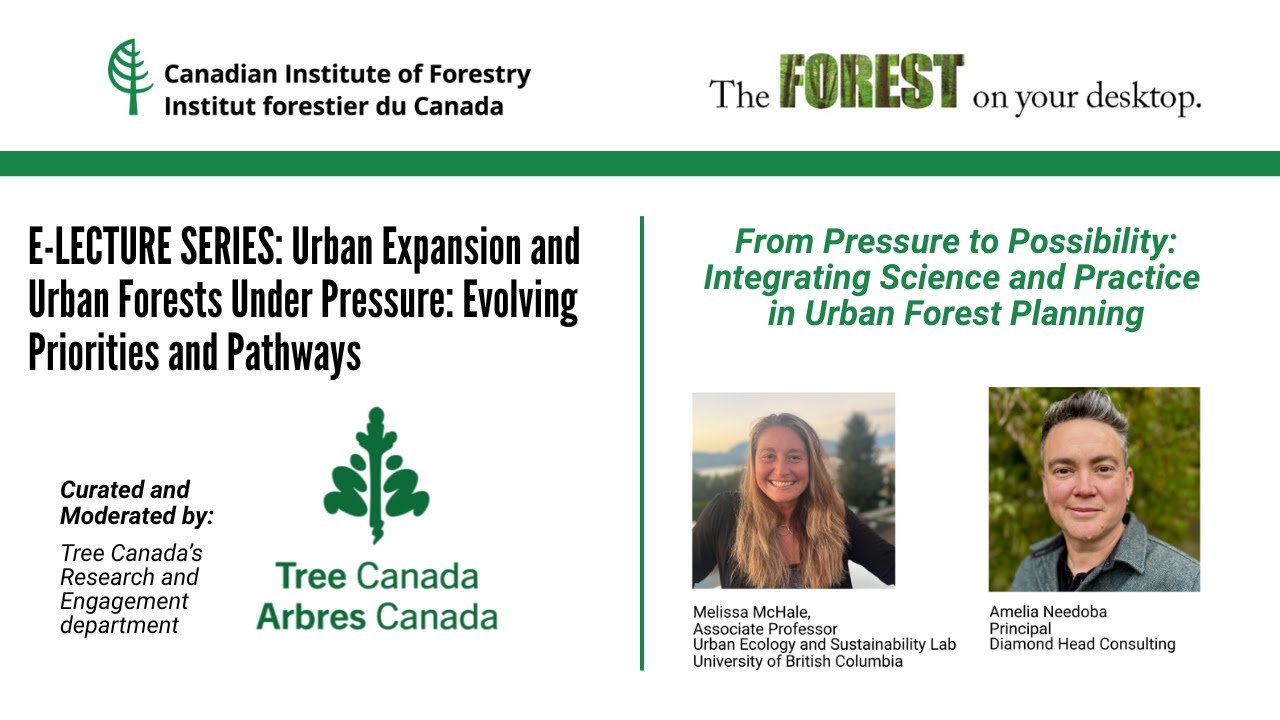 Canadian Institute of Forestry
Institut forestier du Canada

The FOREST on your desktop.

E-LECTURE SERIES: Urban Expansion and Urban Forests Under Pressure: Evolving Priorities and Pathways

Curated and Moderated by:
Tree Canada's Research and Engagement department

Tree Canada
Arbres Canada

From Pressure to Possibility: Integrating Science and Practice in Urban Forest Planning

Melissa McHale,
Associate Professor
Urban Ecology and Sustainability Lab
University of British Columbia

Amelia Needoba
Principal
Diamond Head Consulting